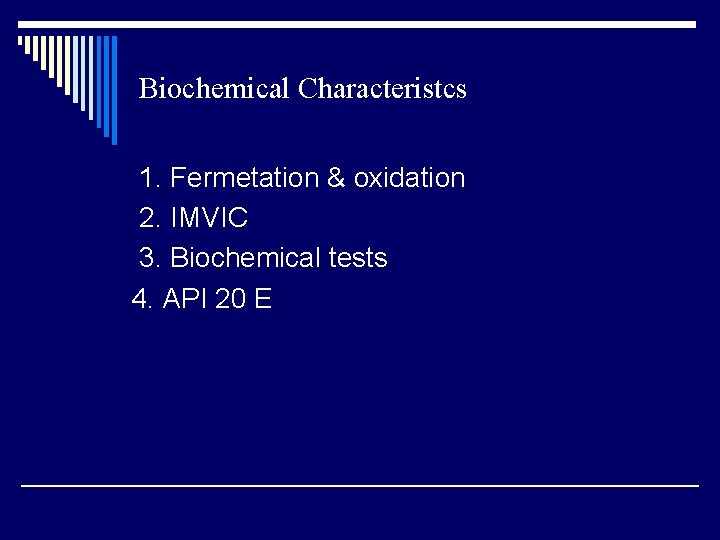 Biochemical Characteristcs

1. Fermetation & oxidation
2. IMVIC
3. Biochemical tests
4. API 20 E